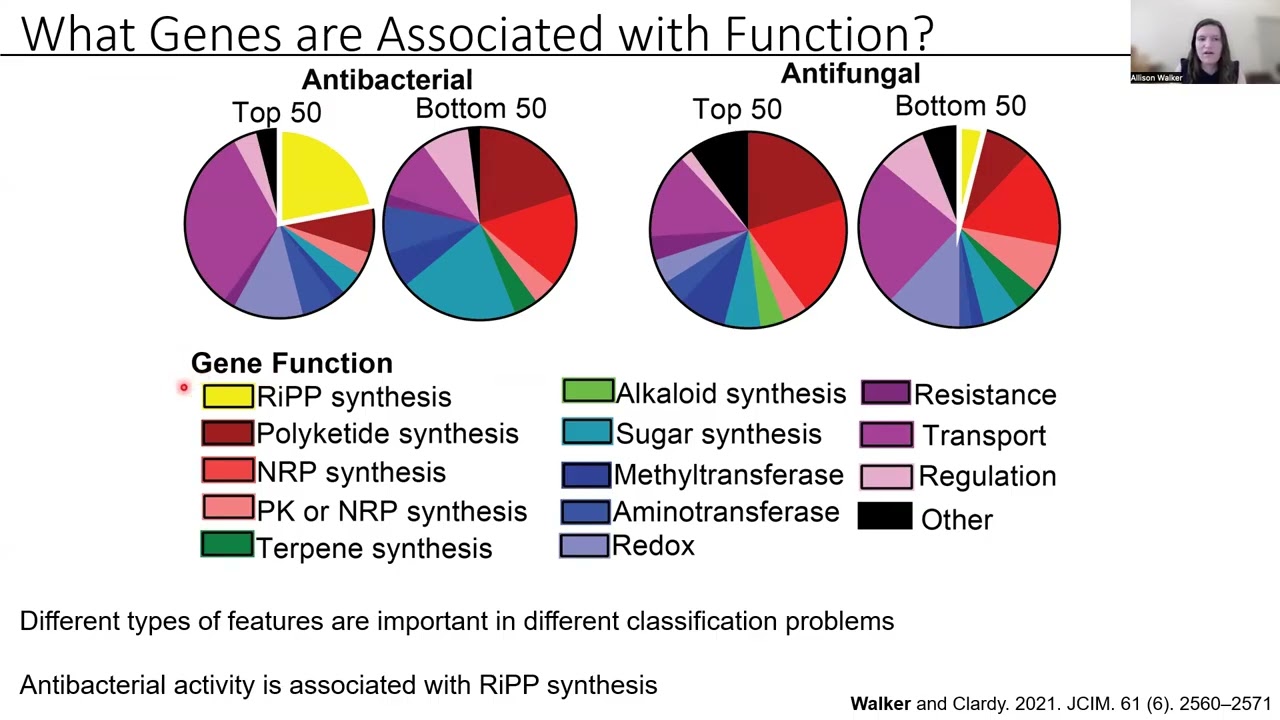 What Genes are Associated with Function?

Allison Walker

Antibacterial

Top 50

Bottom 50

Antifungal

Top 50

Bottom 50

Gene Function

RiPP synthesis

Polyketide synthesis

NRP synthesis

PK or NRP synthesis

Terpene synthesis

Alkaloid synthesis

Sugar synthesis

Methyltransferase

Aminotransferase

Redox

Resistance

Transport

Regulation

Other

Different types of features are important in different classification problems

Antibacterial activity is associated with RiPP synthesis

Walker and Clardy. 2021. JCIM. 61 (6). 2560–2571